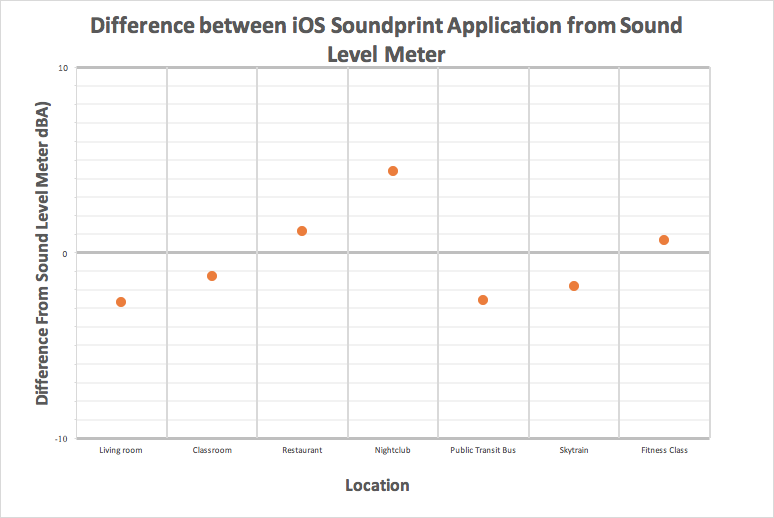 Difference between iOS Soundprint Application from Sound Level Meter

Difference From Sound Level Meter dBA)

10

0

-10

Living room
Classroom
Restaurant
Nightclub
Public Transit Bus
Skytrain
Fitness Class

Location